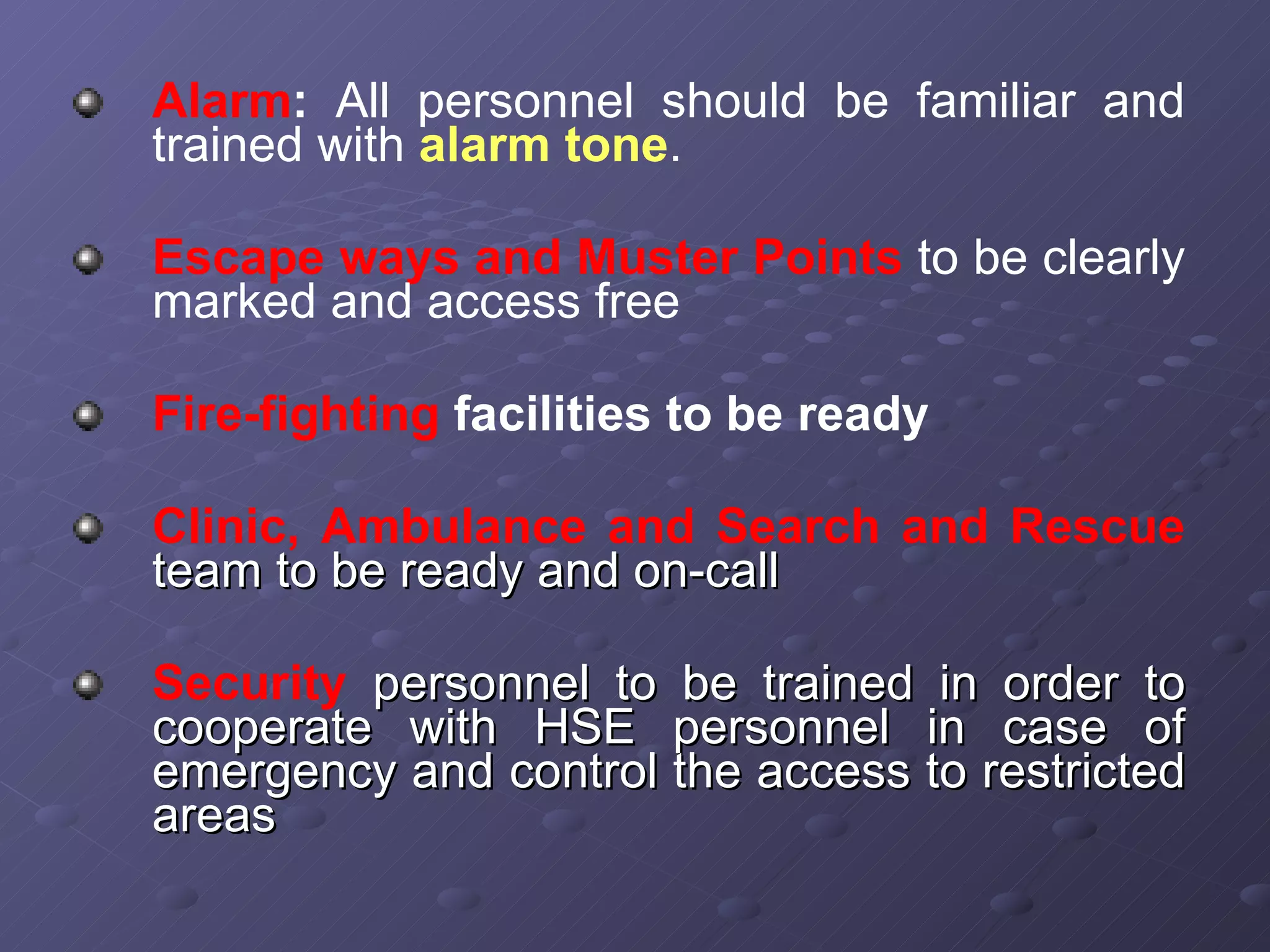 Alarm: All personnel should be familiar and trained with alarm tone.

Escape ways and Muster Points to be clearly marked and access free

Fire-fighting facilities to be ready

Clinic, Ambulance and Search and Rescue team to be ready and on-call

Security personnel to be trained in order to cooperate with HSE personnel in case of emergency and control the access to restricted areas